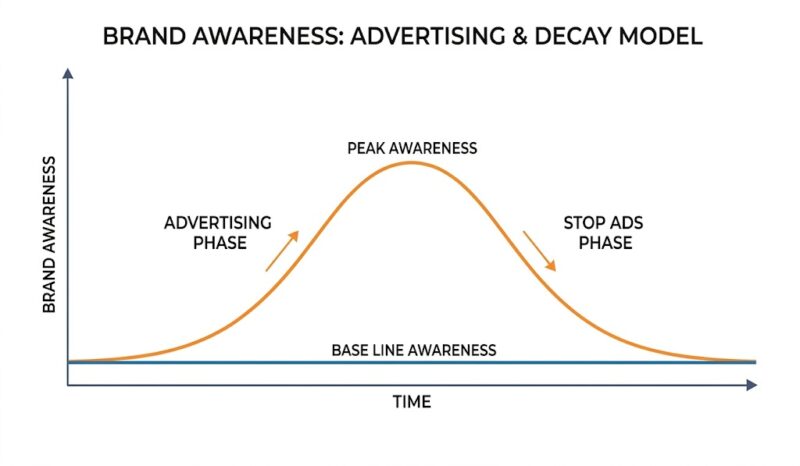 BRAND AWARENESS: ADVERTISING & DECAY MODEL

BRAND AWARENESS

PEAK AWARENESS

ADVERTISING PHASE

STOP ADS PHASE

BASE LINE AWARENESS

TIME